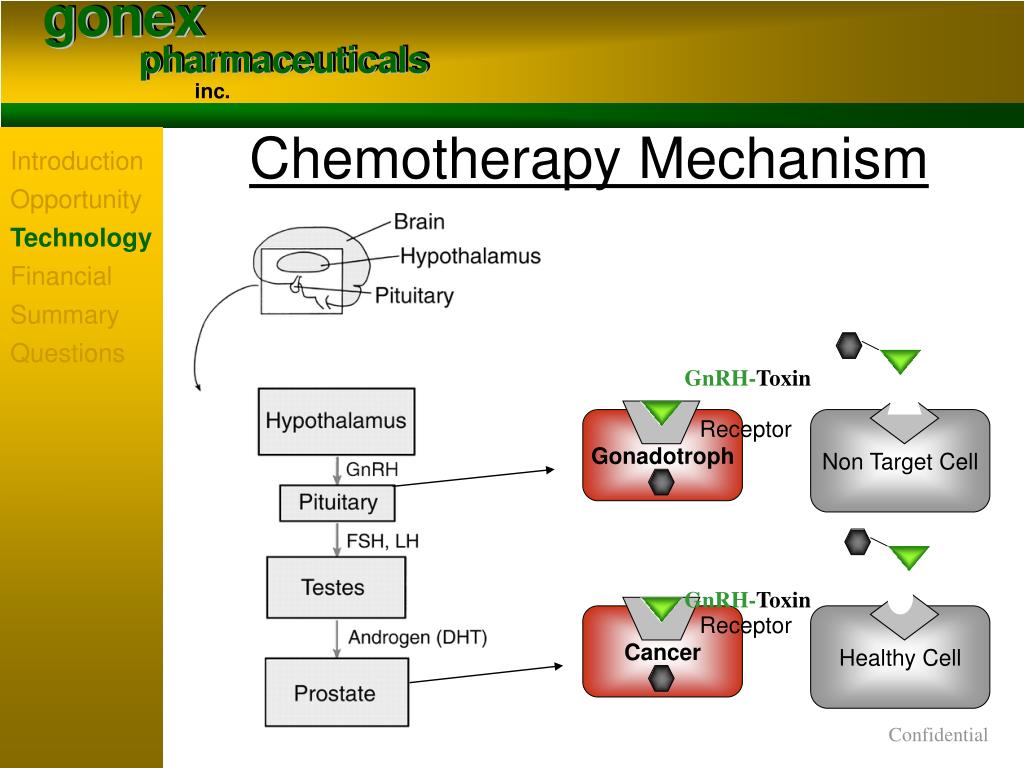 gonex
pharmaceuticals
inc.

Introduction
Opportunity
Technology
Financial
Summary
Questions

Chemotherapy Mechanism

Brain
Hypothalamus
Pituitary

Hypothalamus
GnRH
Pituitary
FSH, LH
Testes
Androgen (DHT)
Prostate

GnRH-Toxin
Receptor
Gonadotroph
Non Target Cell

GnRH-Toxin
Receptor
Cancer
Healthy Cell

Confidential